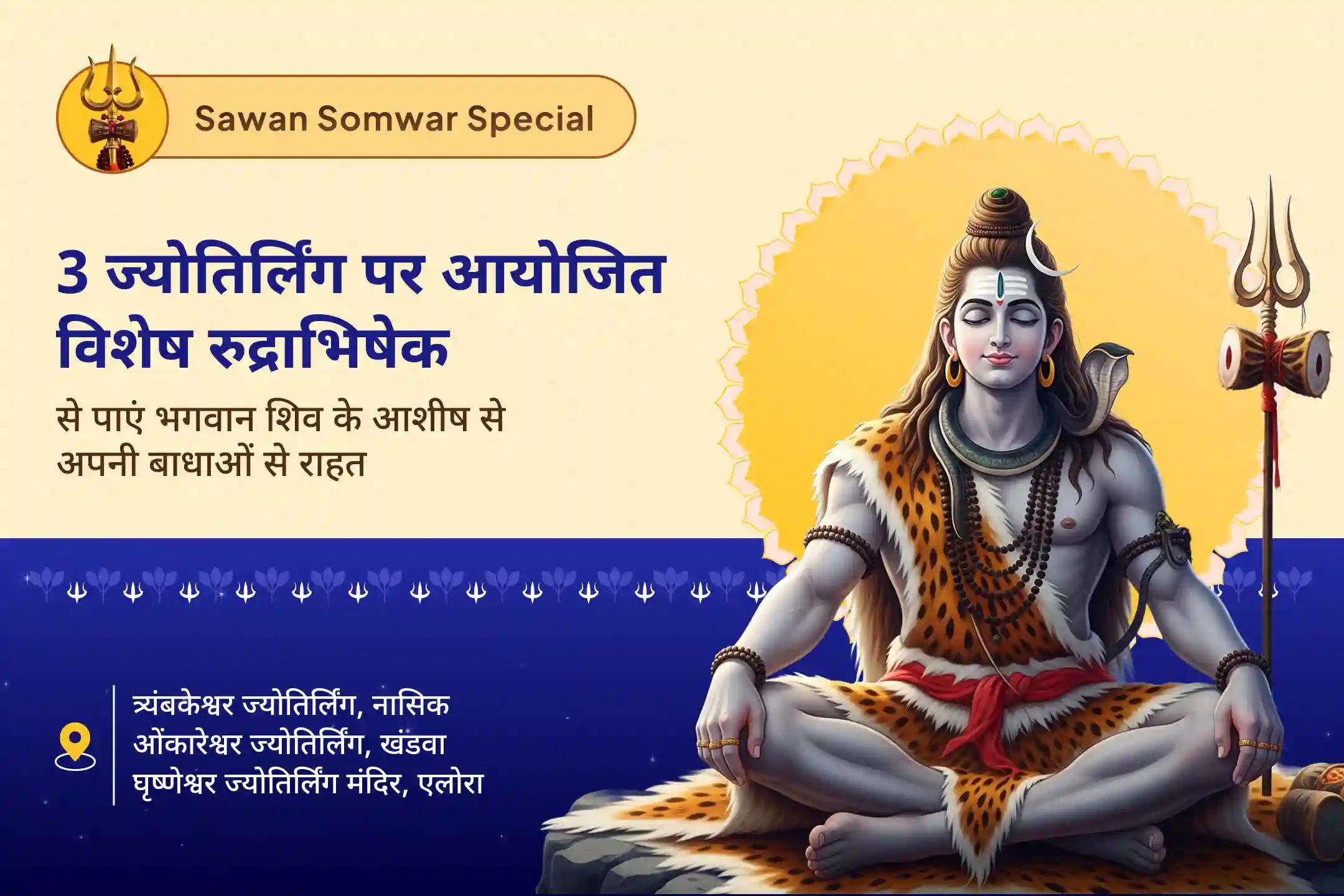 Sawan Somwar Special

3 ज्योतिर्लिंग पर आयोजित विशेष रुद्राभिषेक

से पाएं भगवान शिव के आशीष से अपनी बाधाओं से राहत

त्र्यंबकेश्वर ज्योतिर्लिंग, नासिक
ओंकारेश्वर ज्योतिर्लिंग, खंडवा
घृष्णेश्वर ज्योतिर्लिंग मंदिर, एलोरा